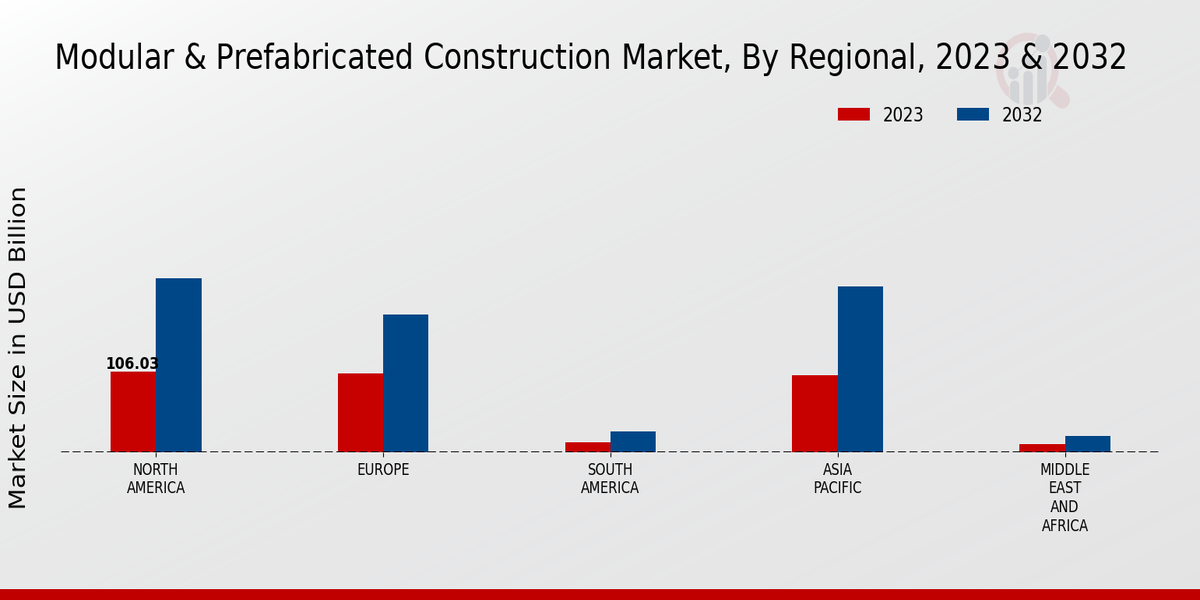 Modular & Prefabricated Construction Market, By Regional, 2023 & 2032

2023
2032

Market Size in USD Billion

106.03

NORTH AMERICA
EUROPE
SOUTH AMERICA
ASIA PACIFIC
MIDDLE EAST AND AFRICA